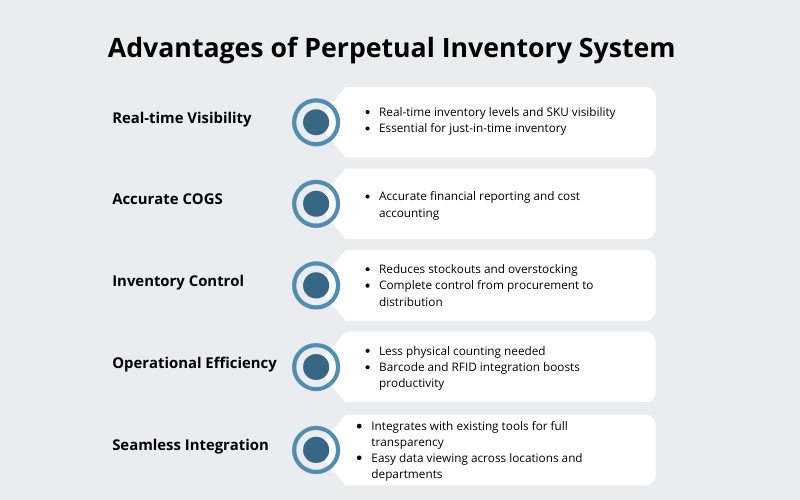 Advantages of Perpetual Inventory System

Real-time Visibility

- Real-time inventory levels and SKU visibility
- Essential for just-in-time inventory

Accurate COGS

- Accurate financial reporting and cost accounting

Inventory Control

- Reduces stockouts and overstocking
- Complete control from procurement to distribution

Operational Efficiency

- Less physical counting needed
- Barcode and RFID integration boosts productivity

Seamless Integration

- Integrates with existing tools for full transparency
- Easy data viewing across locations and departments